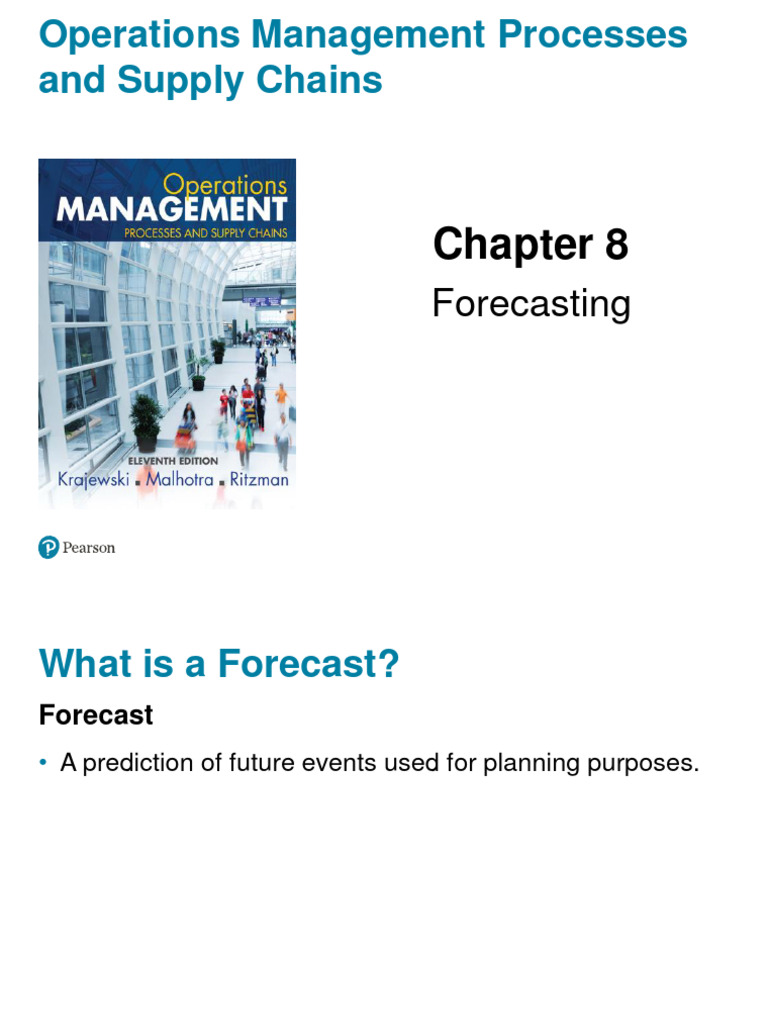 Operations Management Processes and Supply Chains

Operations
MANAGEMENT
PROCESSES AND SUPPLY CHAINS

ELEVENTH EDITION
Krajewski . Malhotra . Ritzman

Chapter 8
Forecasting

Pearson

What is a Forecast?

Forecast

• A prediction of future events used for planning purposes.